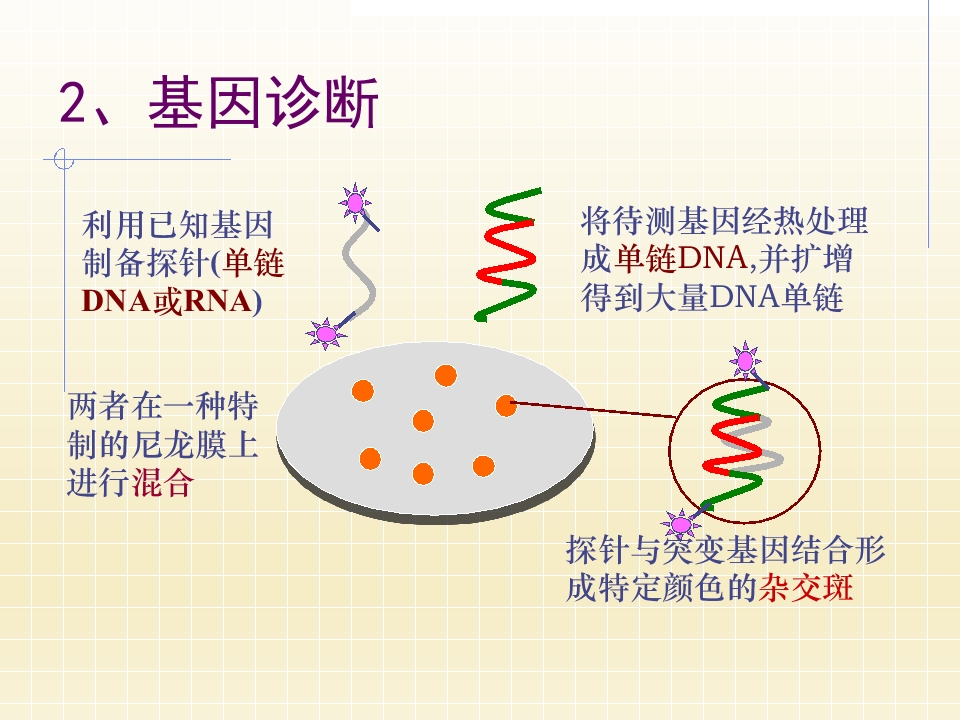 2、基因诊断

利用已知基因制备探针(单链DNA或RNA)

将待测基因经热处理成单链DNA,并扩增得到大量DNA单链

两者在一种特制的尼龙膜上进行混合

探针与突变基因结合形成特定颜色的杂交斑